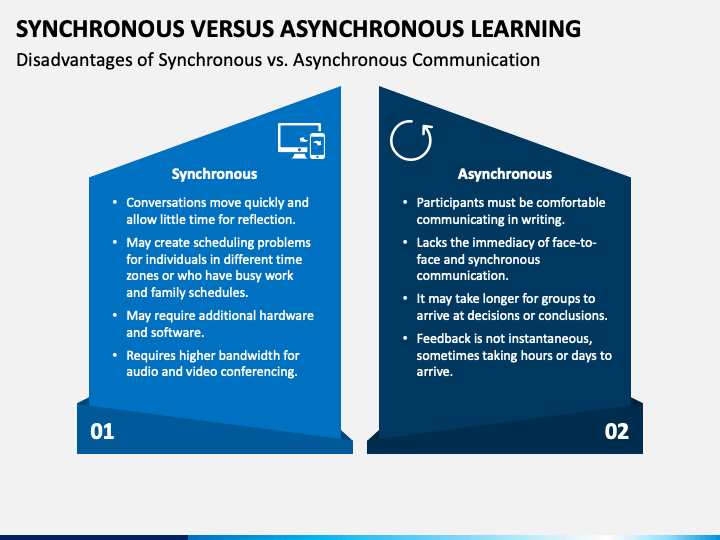 SYNCHRONOUS VERSUS ASYNCHRONOUS LEARNING
Disadvantages of Synchronous vs. Asynchronous Communication

Synchronous

• Conversations move quickly and allow little time for reflection.
• May create scheduling problems for individuals in different time zones or who have busy work and family schedules.
• May require additional hardware and software.
• Requires higher bandwidth for audio and video conferencing.

01

Asynchronous

• Participants must be comfortable communicating in writing.
• Lacks the immediacy of face-to-face and synchronous communication.
• It may take longer for groups to arrive at decisions or conclusions.
• Feedback is not instantaneous, sometimes taking hours or days to arrive.

02